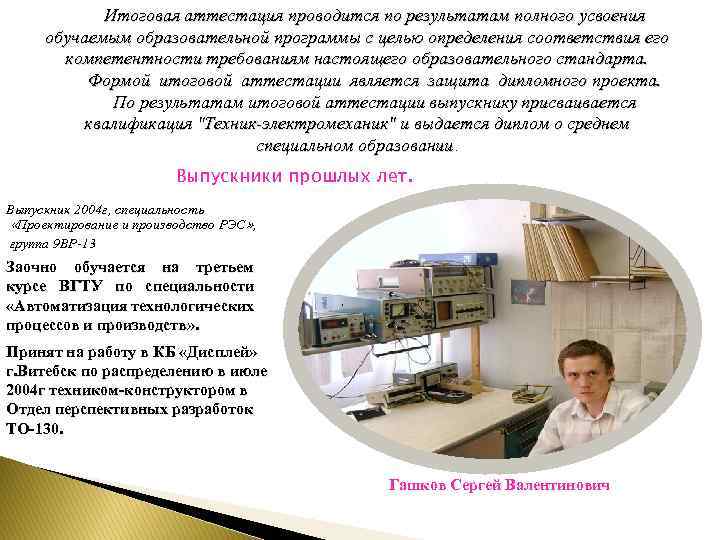 Итоговая аттестация проводится по результатам полного усвоения обучаемым образовательной программы с целью определения соответствия его компетентности требованиям настоящего образовательного стандарта.

Формой итоговой аттестации является защита дипломного проекта.

По результатам итоговой аттестации выпускнику присваивается квалификация "Техник-электромеханик" и выдается диплом о среднем специальном образовании.

Выпускники прошлых лет.

Выпускник 2004г, специальность «Проектирование и производство РЭС», группа 9ВР-13

Заочно обучается на третьем курсе ВГТУ по специальности «Автоматизация технологических процессов и производств».

Принят на работу в КБ «Дисплей» г.Витебск по распределению в июле 2004г техником-конструктором в Отдел перспективных разработок ТО-130.

Гашков Сергей Валентинович